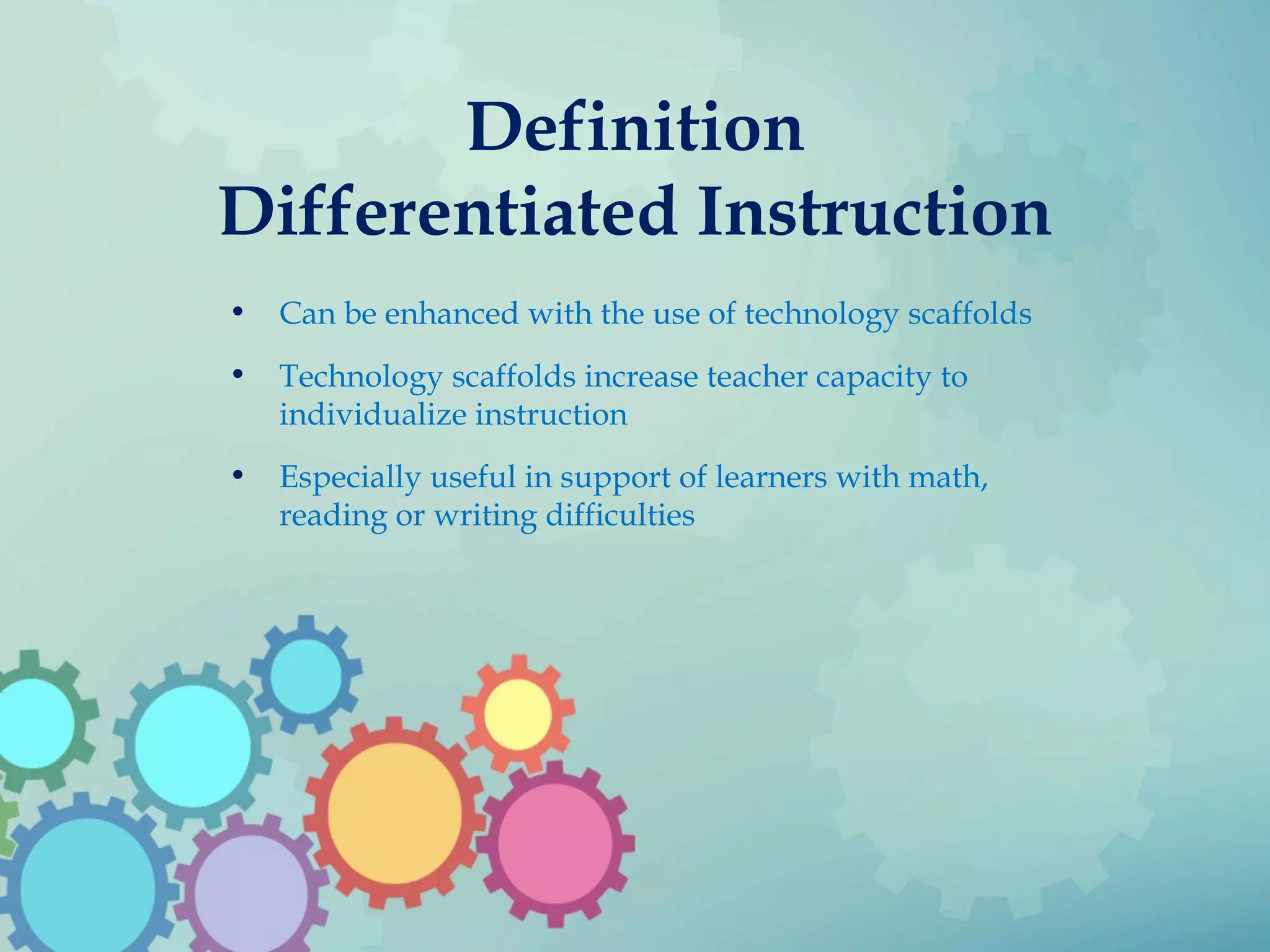 Definition
Differentiated Instruction

• Can be enhanced with the use of technology scaffolds
• Technology scaffolds increase teacher capacity to individualize instruction
• Especially useful in support of learners with math, reading or writing difficulties